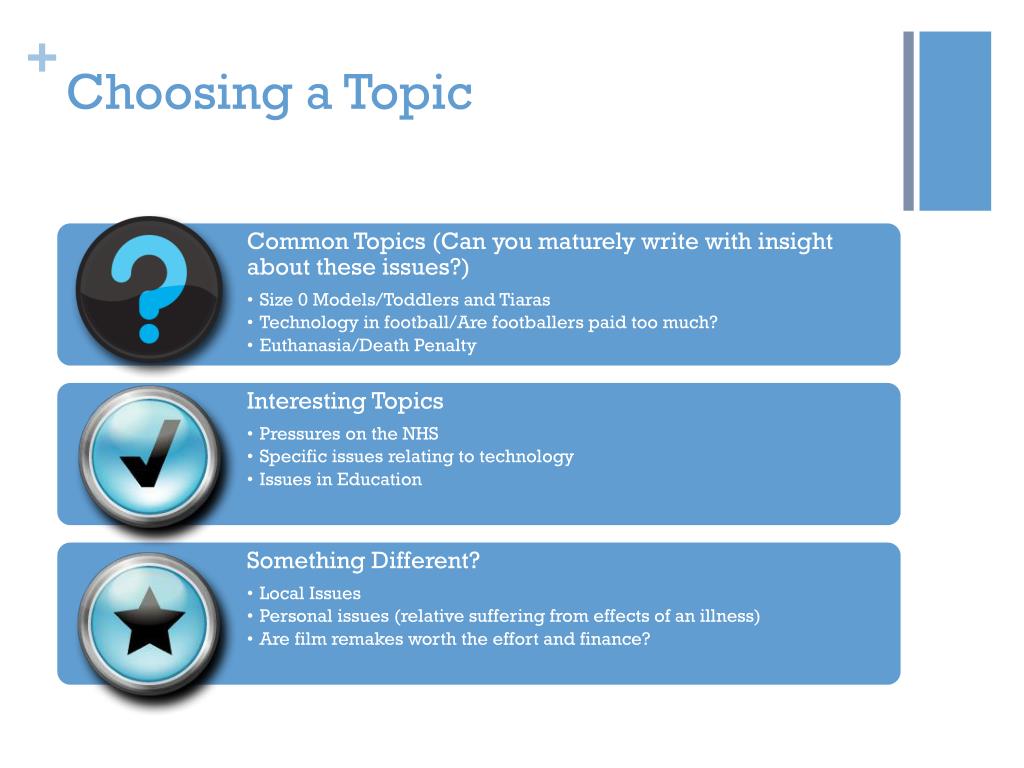 + Choosing a Topic

Common Topics (Can you maturely write with insight about these issues?)

• Size 0 Models/Toddlers and Tiaras
• Technology in football/Are footballers paid too much?
• Euthanasia/Death Penalty

Interesting Topics

• Pressures on the NHS
• Specific issues relating to technology
• Issues in Education

Something Different?

• Local Issues
• Personal issues (relative suffering from effects of an illness)
• Are film remakes worth the effort and finance?